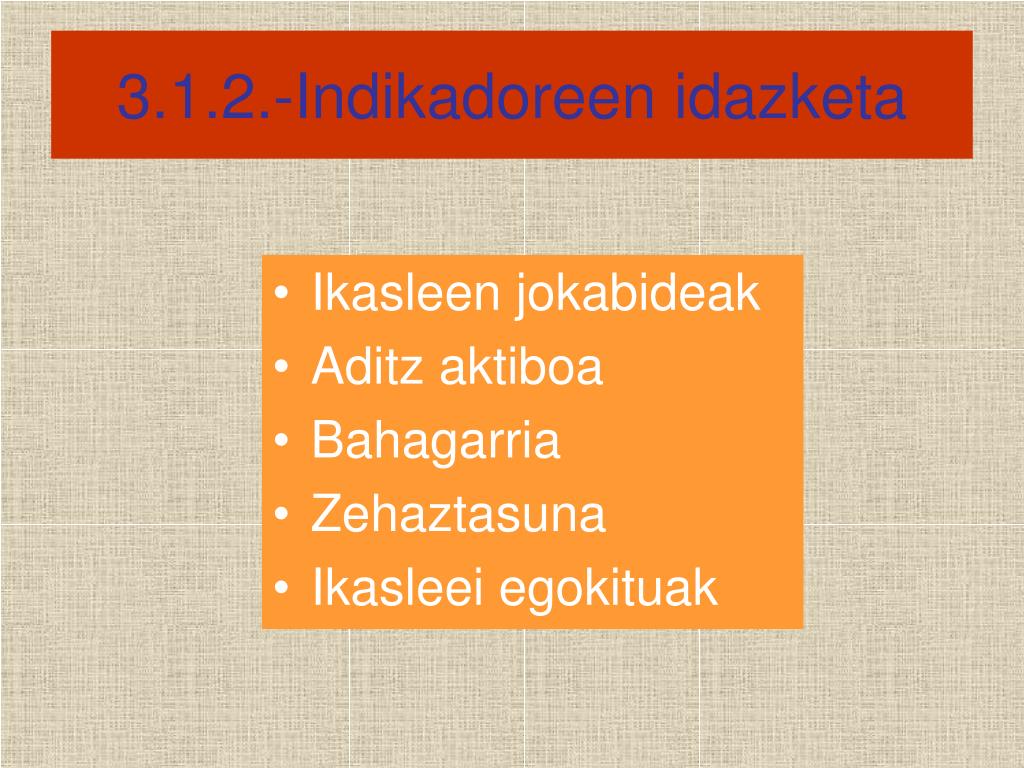 3.1.2.-Indikadoreen idazketa

• Ikasleen jokabideak
• Aditz aktiboa
• Bahagarria
• Zehaztasuna
• Ikasleei egokituak